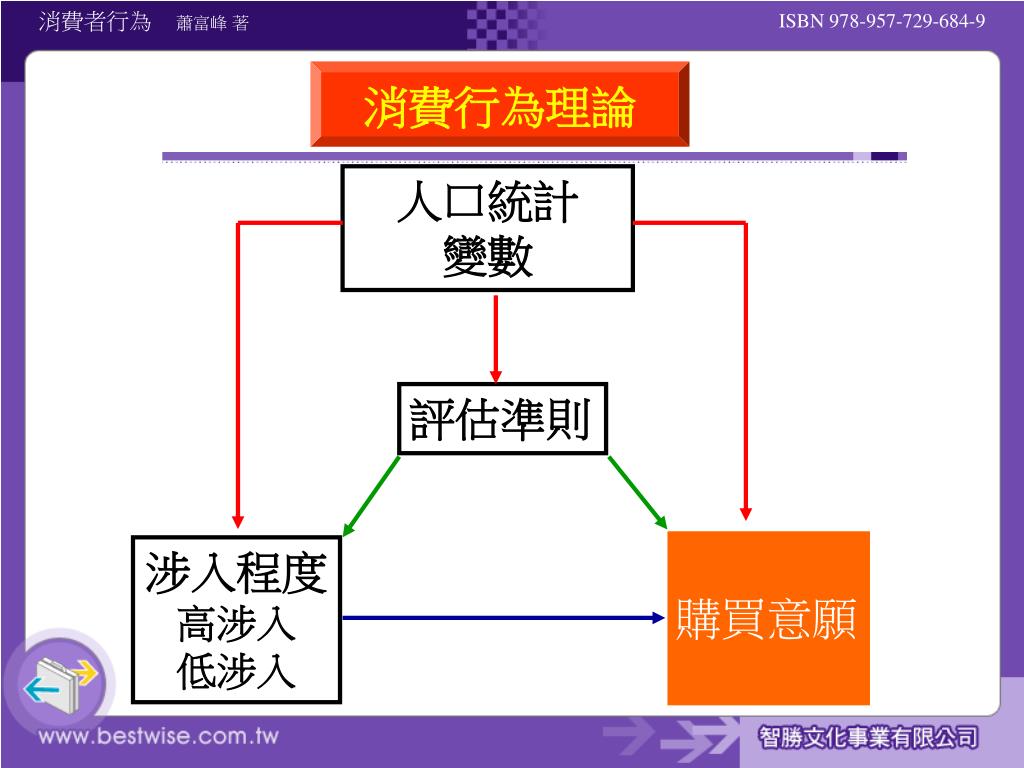 消費者行為　蕭富峰 著

ISBN 978-957-729-684-9

消費行為理論

人口統計
變數

評估準則

涉入程度
高涉入
低涉入

購買意願

www.bestwise.com.tw

智勝文化事業有限公司